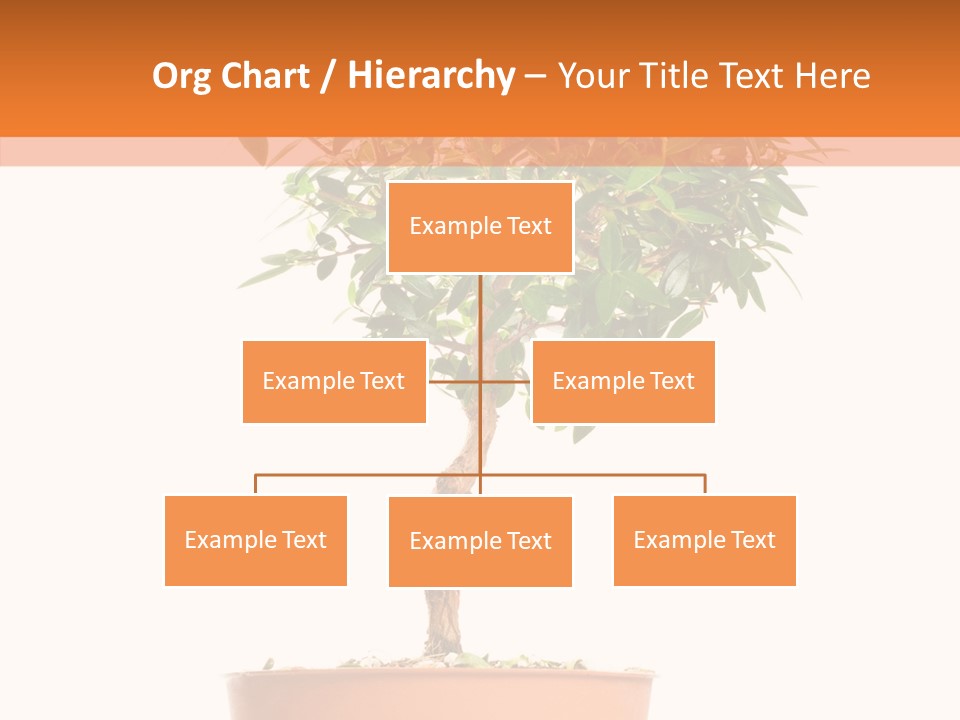 Org Chart / Hierarchy – Your Title Text Here

Example Text

Example Text

Example Text

Example Text

Example Text

Example Text